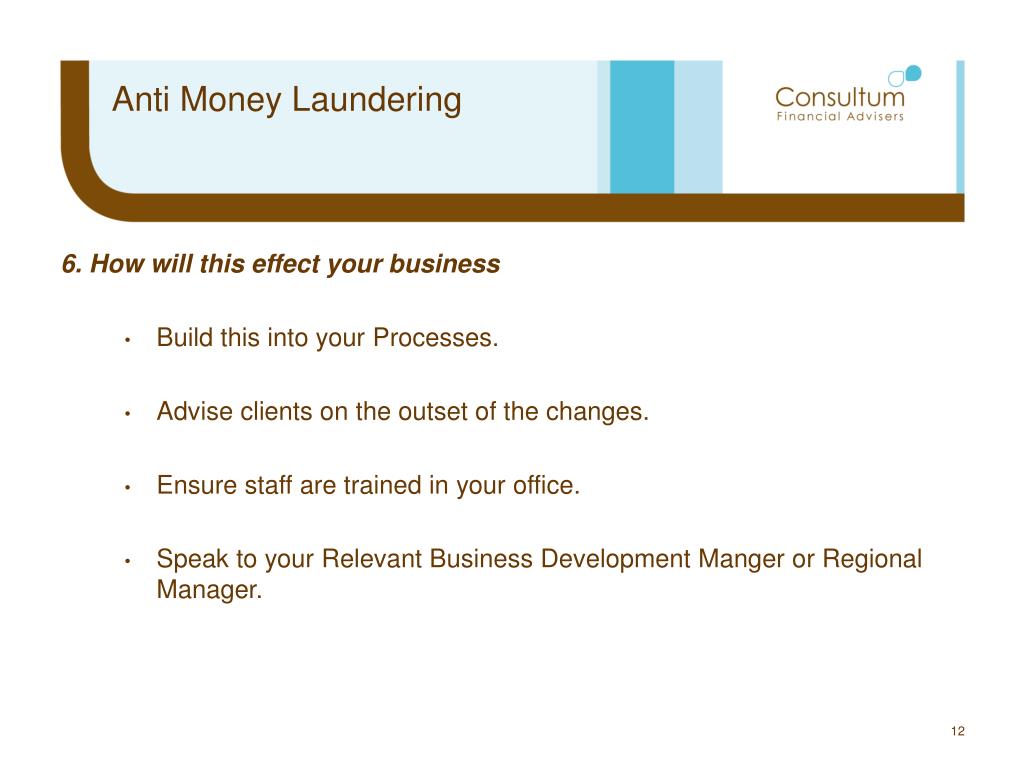 Anti Money Laundering

Consultum
Financial Advisers

6. How will this effect your business

• Build this into your Processes.

• Advise clients on the outset of the changes.

• Ensure staff are trained in your office.

• Speak to your Relevant Business Development Manger or Regional Manager.

12